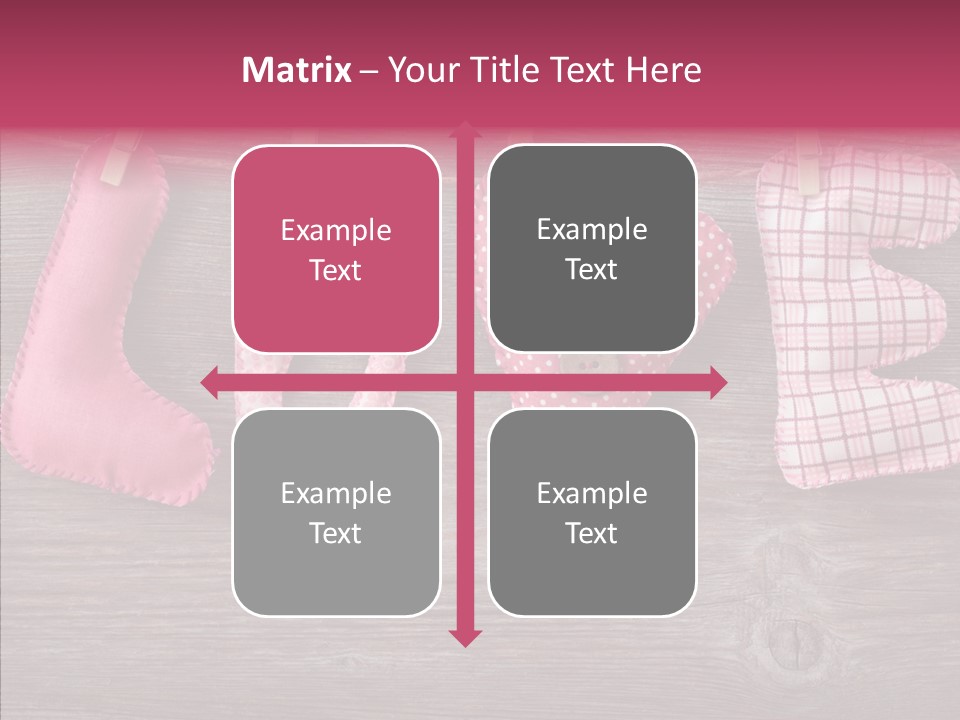 Matrix – Your Title Text Here

Example Text

Example Text

Example Text

Example Text